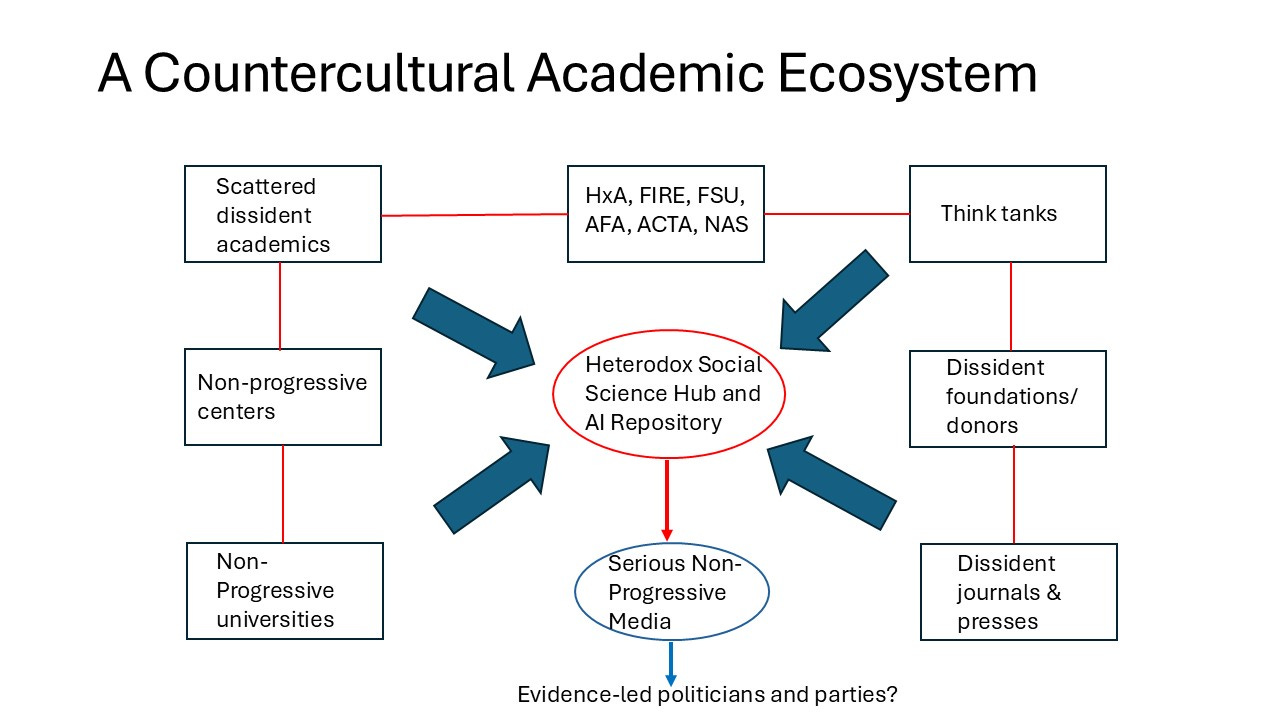 A Countercultural Academic Ecosystem

Scattered dissident academics

HxA, FIRE, FSU, AFA, ACTA, NAS

Think tanks

Non-progressive centers

Heterodox Social Science Hub and AI Repository

Dissident foundations/ donors

Non-Progressive universities

Serious Non-Progressive Media

Dissident journals & presses

Evidence-led politicians and parties?